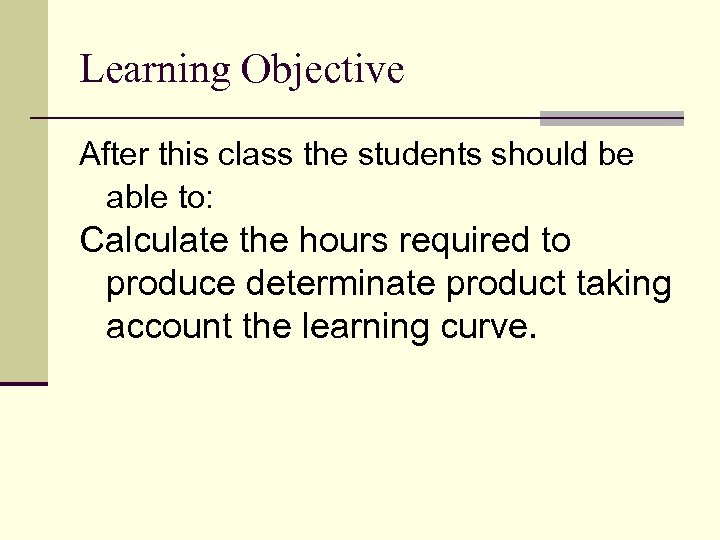 Learning Objective

After this class the students should be able to:

Calculate the hours required to produce determinate product taking account the learning curve.